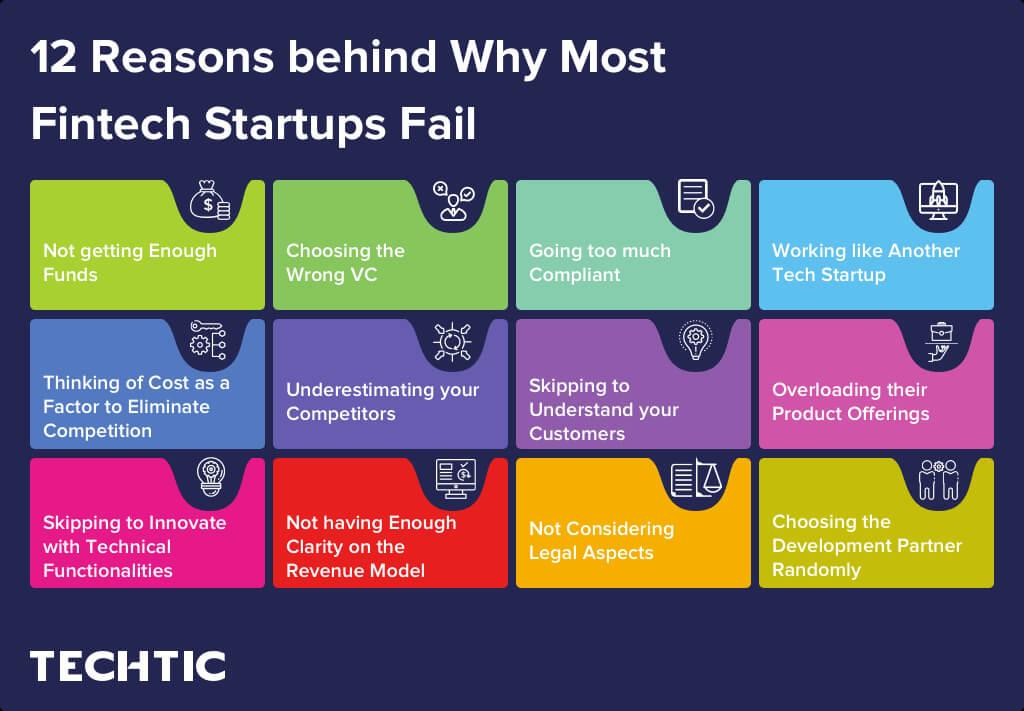 12 Reasons behind Why Most Fintech Startups Fail

Not getting Enough Funds

Choosing the Wrong VC

Going too much Compliant

Working like Another Tech Startup

Thinking of Cost as a Factor to Eliminate Competition

Underestimating your Competitors

Skipping to Understand your Customers

Overloading their Product Offerings

Skipping to Innovate with Technical Functionalities

Not having Enough Clarity on the Revenue Model

Not Considering Legal Aspects

Choosing the Development Partner Randomly

TECHTIC